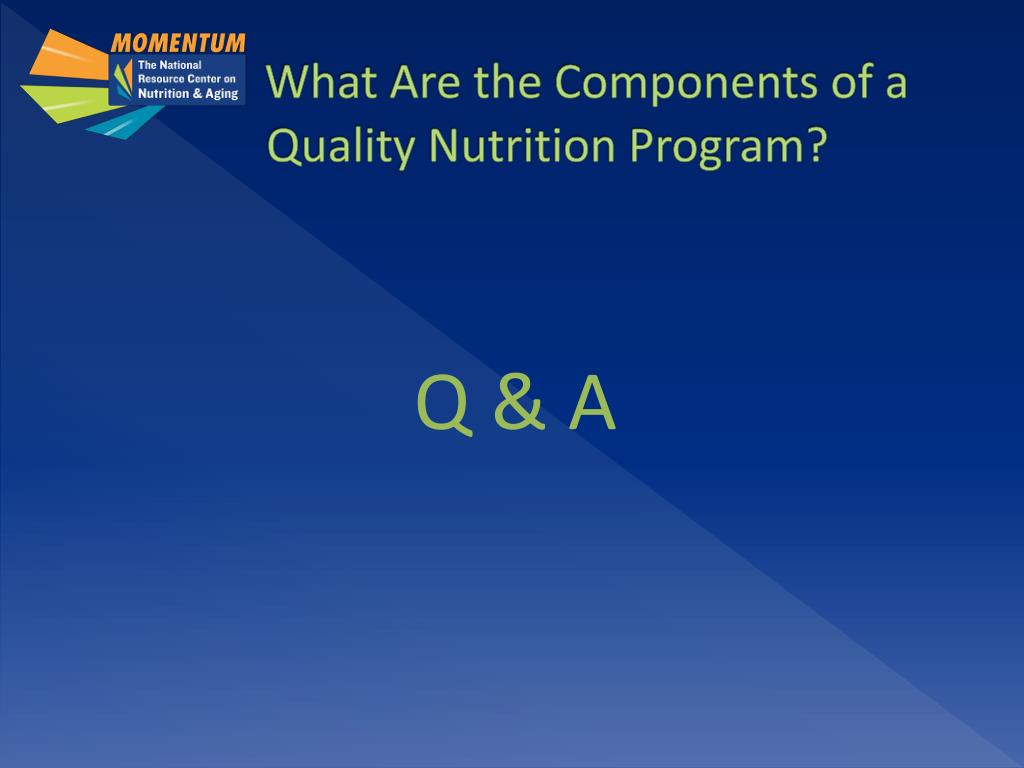 MOMENTUM
The National Resource Center on Nutrition & Aging

What Are the Components of a Quality Nutrition Program?

Q & A